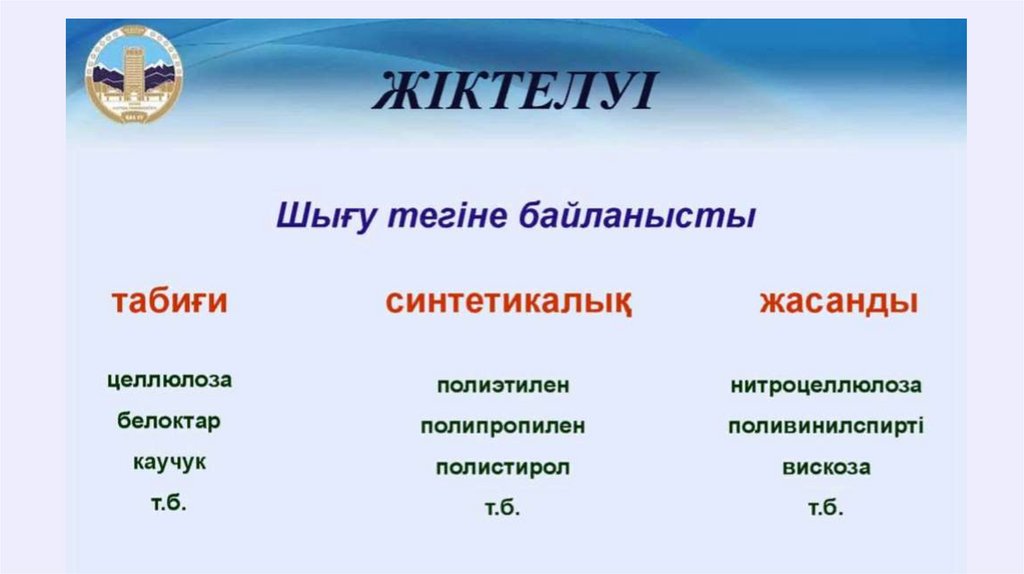 ЖІКТЕЛУІ

Шығу тегіне байланысты

табиғи

целлюлоза
белоктар
каучук
т.б.

синтетикалық

полиэтилен
полипропилен
полистирол
т.б.

жасанды

нитроцеллюлоза
поливинилспирті
вискоза
т.б.